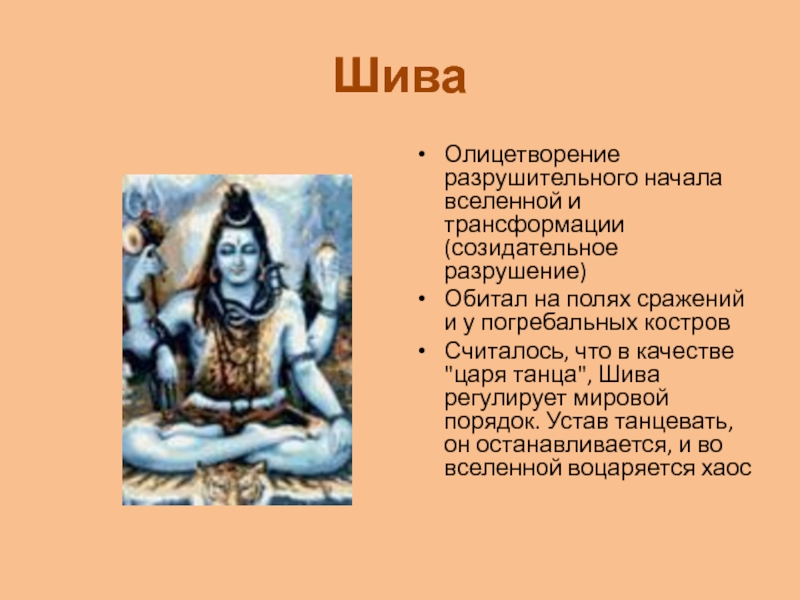 Шива

• Олицетворение разрушительного начала вселенной и трансформации (созидательное разрушение)
• Обитал на полях сражений и у погребальных костров
• Считалось, что в качестве "царя танца", Шива регулирует мировой порядок. Устав танцевать, он останавливается, и во вселенной воцаряется хаос